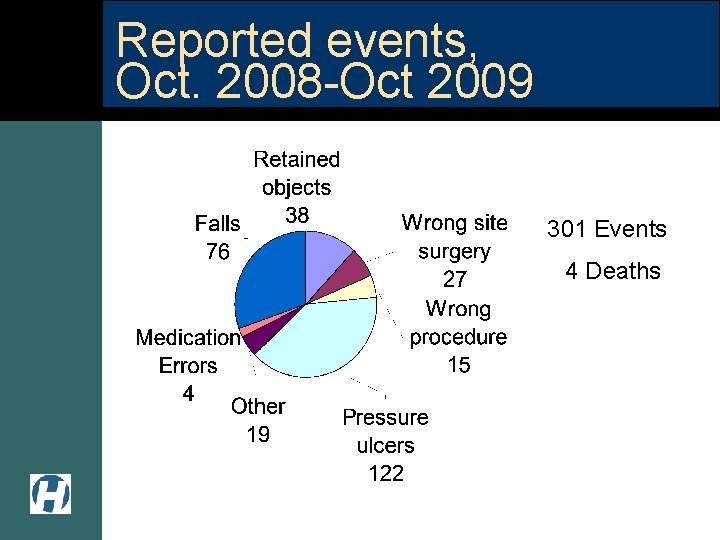 Reported events, Oct. 2008-Oct 2009

Retained objects 38

Wrong site surgery 27

Wrong procedure 15

Pressure ulcers 122

Other 19

Medication Errors 4

Falls 76

301 Events

4 Deaths

H